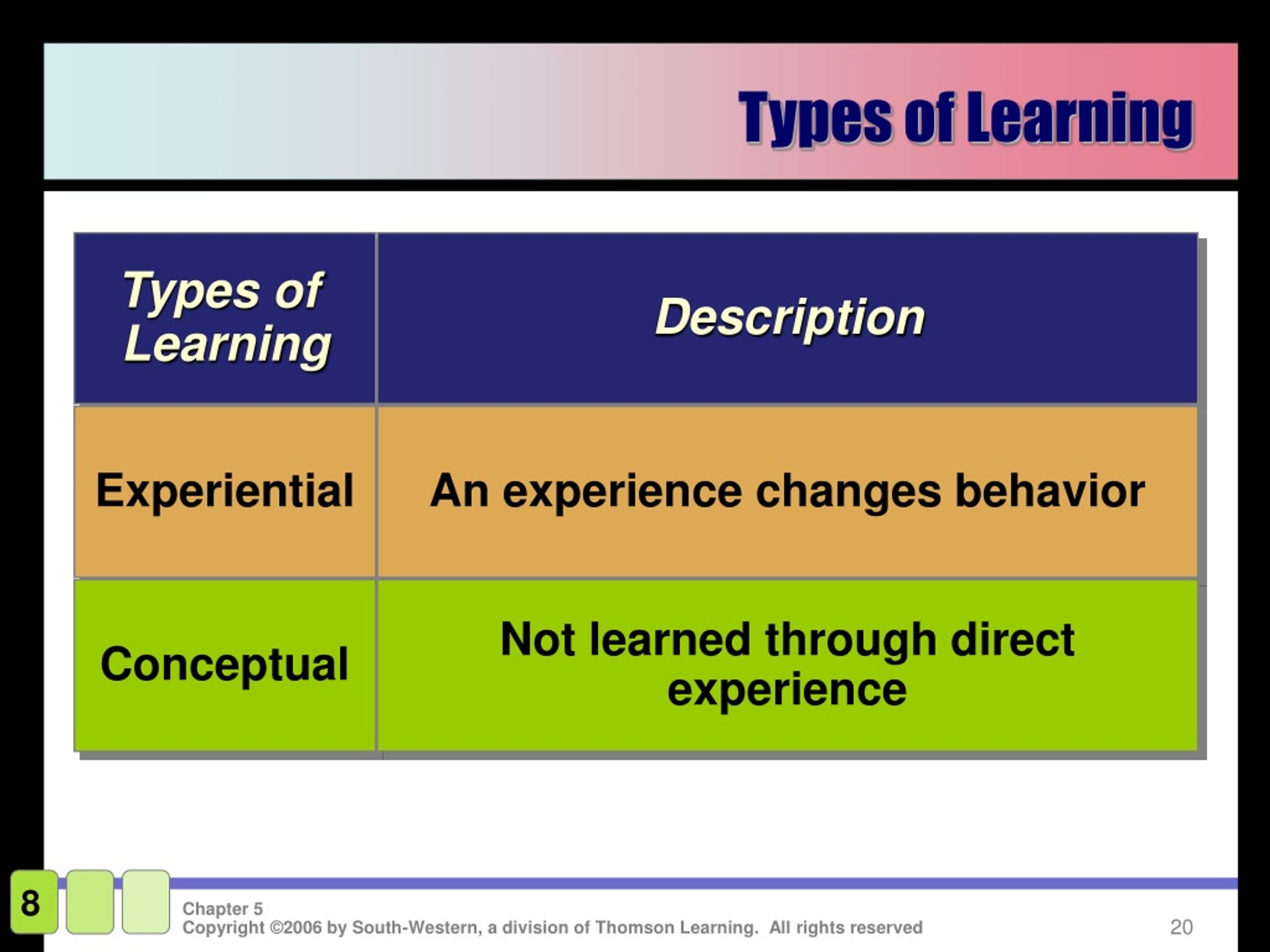 Types of Learning

| Types of Learning | Description |
|---|---|
| Experiential | An experience changes behavior |
| Conceptual | Not learned through direct experience |

8

Chapter 5
Copyright ©2006 by South-Western, a division of Thomson Learning. All rights reserved

20